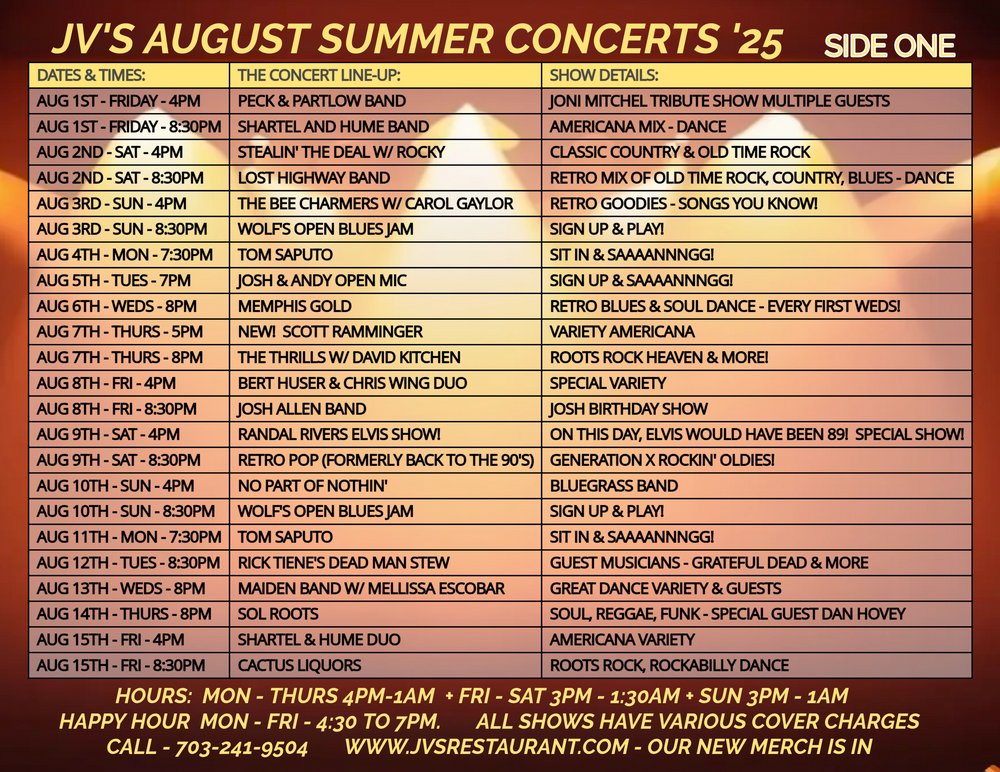 JV'S AUGUST SUMMER CONCERTS '25 SIDE ONE

| DATES & TIMES: | THE CONCERT LINE-UP: | SHOW DETAILS: |
|---|---|---|
| AUG 1ST - FRIDAY - 4PM | PECK & PARTLOW BAND | JONI MITCHEL TRIBUTE SHOW MULTIPLE GUESTS |
| AUG 1ST - FRIDAY - 8:30PM | SHARTEL AND HUME BAND | AMERICANA MIX - DANCE |
| AUG 2ND - SAT - 4PM | STEALIN' THE DEAL W/ ROCKY | CLASSIC COUNTRY & OLD TIME ROCK |
| AUG 2ND - SAT - 8:30PM | LOST HIGHWAY BAND | RETRO MIX OF OLD TIME ROCK, COUNTRY, BLUES - DANCE |
| AUG 3RD - SUN - 4PM | THE BEE CHARMERS W/ CAROL GAYLOR | RETRO GOODIES - SONGS YOU KNOW! |
| AUG 3RD - SUN - 8:30PM | WOLF'S OPEN BLUES JAM | SIGN UP & PLAY! |
| AUG 4TH - MON - 7:30PM | TOM SAPUTO | SIT IN & SAAAANNNGG! |
| AUG 5TH - TUES - 7PM | JOSH & ANDY OPEN MIC | SIGN UP & SAAAANNNGG! |
| AUG 6TH - WEDS - 8PM | MEMPHIS GOLD | RETRO BLUES & SOUL DANCE - EVERY FIRST WEDS! |
| AUG 7TH - THURS - 5PM | NEW! SCOTT RAMMINGER | VARIETY AMERICANA |
| AUG 7TH - THURS - 8PM | THE THRILLS W/ DAVID KITCHEN | ROOTS ROCK HEAVEN & MORE! |
| AUG 8TH - FRI - 4PM | BERT HUSER & CHRIS WING DUO | SPECIAL VARIETY |
| AUG 8TH - FRI - 8:30PM | JOSH ALLEN BAND | JOSH BIRTHDAY SHOW |
| AUG 9TH - SAT - 4PM | RANDAL RIVERS ELVIS SHOW! | ON THIS DAY, ELVIS WOULD HAVE BEEN 89! SPECIAL SHOW! |
| AUG 9TH - SAT - 8:30PM | RETRO POP (FORMERLY BACK TO THE 90'S) | GENERATION X ROCKIN' OLDIES! |
| AUG 10TH - SUN - 4PM | NO PART OF NOTHIN' | BLUEGRASS BAND |
| AUG 10TH - SUN - 8:30PM | WOLF'S OPEN BLUES JAM | SIGN UP & PLAY! |
| AUG 11TH - MON - 7:30PM | TOM SAPUTO | SIT IN & SAAAANNNGG! |
| AUG 12TH - TUES - 8:30PM | RICK TIENE'S DEAD MAN STEW | GUEST MUSICIANS - GRATEFUL DEAD & MORE |
| AUG 13TH - WEDS - 8PM | MAIDEN BAND W/ MELLISSA ESCOBAR | GREAT DANCE VARIETY & GUESTS |
| AUG 14TH - THURS - 8PM | SOL ROOTS | SOUL, REGGAE, FUNK - SPECIAL GUEST DAN HOVEY |
| AUG 15TH - FRI - 4PM | SHARTEL & HUME DUO | AMERICANA VARIETY |
| AUG 15TH - FRI - 8:30PM | CACTUS LIQUORS | ROOTS ROCK, ROCKABILLY DANCE |

HOURS: MON - THURS 4PM-1AM + FRI - SAT 3PM - 1:30AM + SUN 3PM - 1AM
HAPPY HOUR MON - FRI - 4:30 TO 7PM. ALL SHOWS HAVE VARIOUS COVER CHARGES
CALL - 703-241-9504 WWW.JVSRESTAURANT.COM - OUR NEW MERCH IS IN